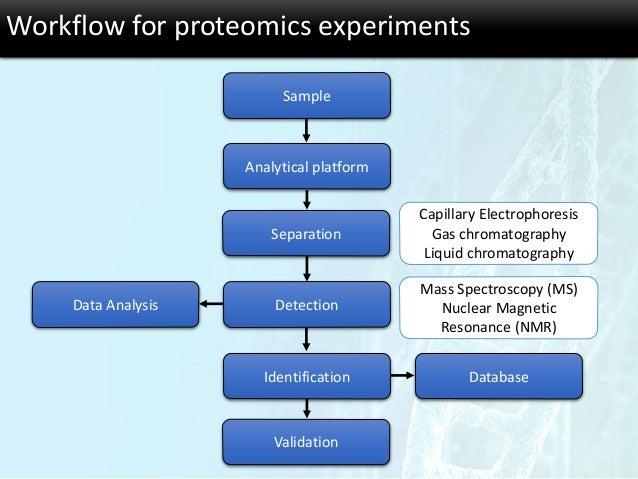 Workflow for proteomics experiments

Sample

Analytical platform

Separation

Capillary Electrophoresis
Gas chromatography
Liquid chromatography

Data Analysis

Detection

Mass Spectroscopy (MS)
Nuclear Magnetic Resonance (NMR)

Identification

Database

Validation